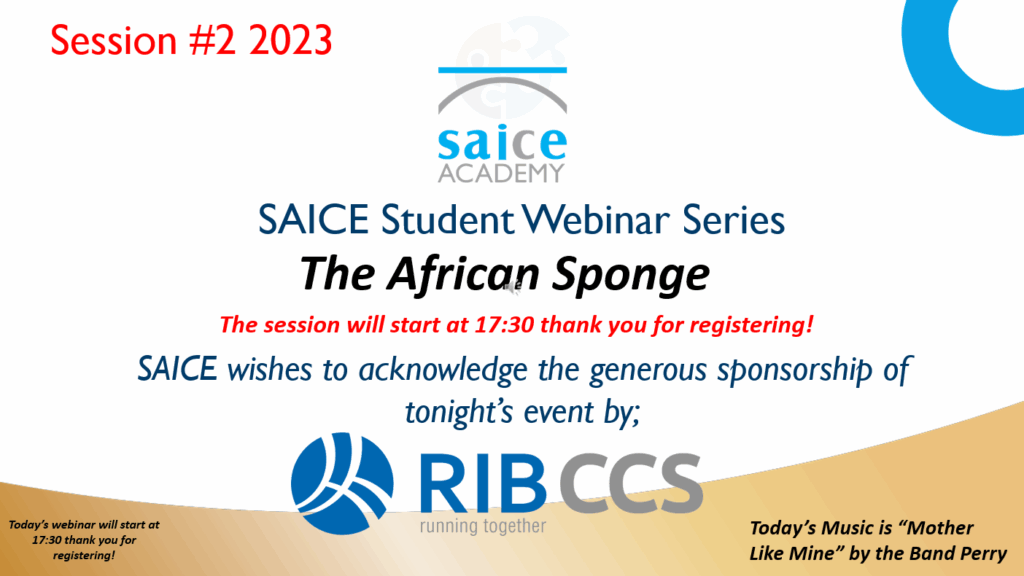 Session #2 2023

saice
ACADEMY

SAICE Student Webinar Series

The African Sponge

The session will start at 17:30 thank you for registering!

SAICE wishes to acknowledge the generous sponsorship of tonight's event by;

RIB CCS
running together

Today's webinar will start at 17:30 thank you for registering!

Today's Music is "Mother Like Mine" by the Band Perry